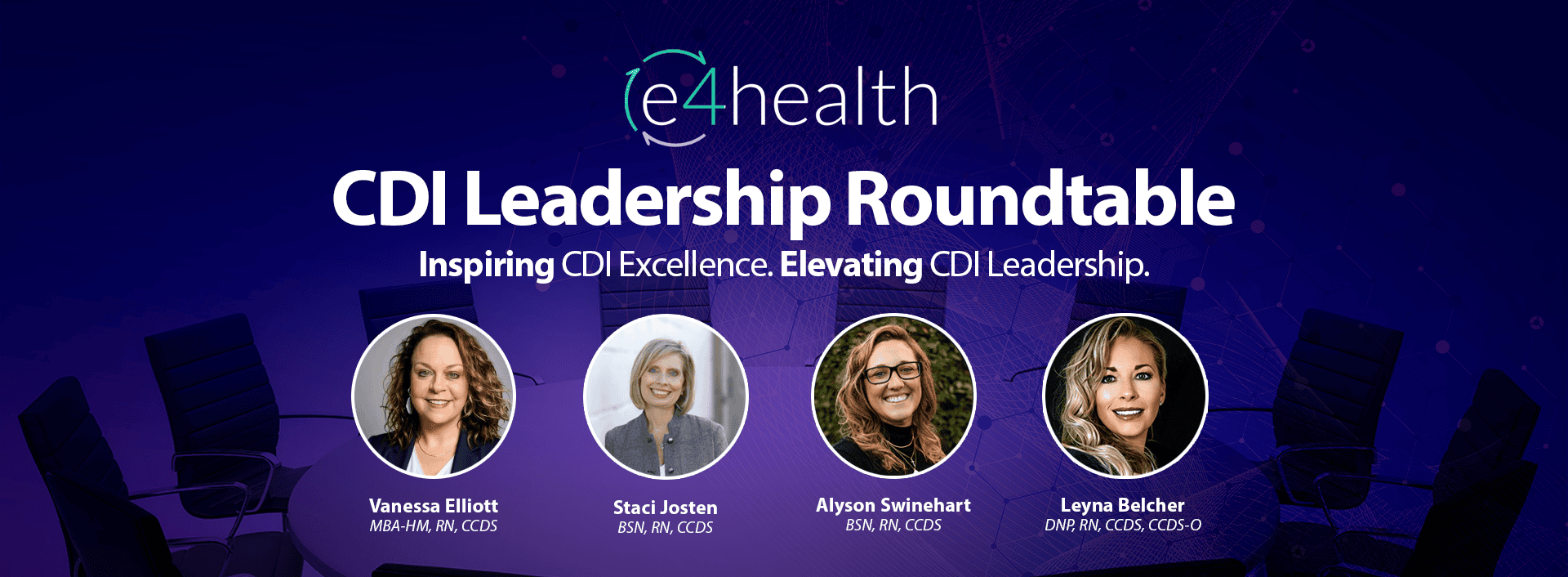 e4health

CDI Leadership Roundtable

Inspiring CDI Excellence. Elevating CDI Leadership.

Vanessa Elliott
MBA-HM, RN, CCDS

Staci Josten
BSN, RN, CCDS

Alyson Swinehart
BSN, RN, CCDS

Leyna Belcher
DNP, RN, CCDS, CCDS-O